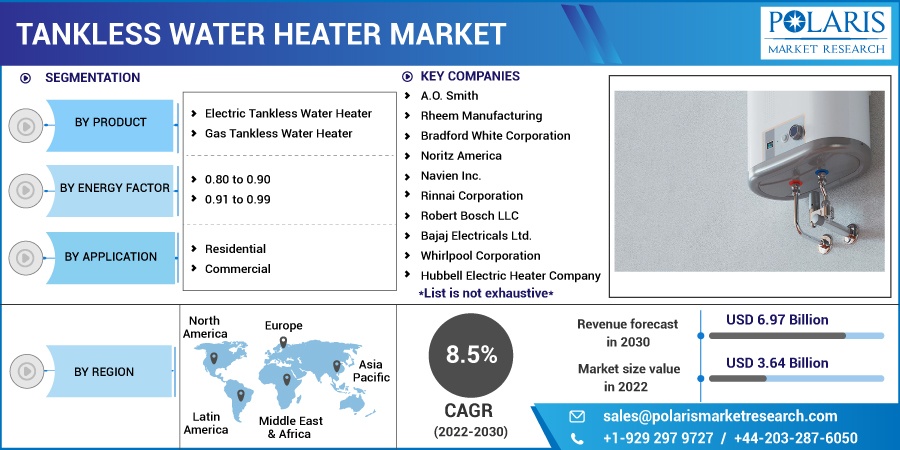 TANKLESS WATER HEATER MARKET

POLARIS
MARKET RESEARCH

SEGMENTATION

BY PRODUCT
Electric Tankless Water Heater
Gas Tankless Water Heater

BY ENERGY FACTOR
0.80 to 0.90
0.91 to 0.99

BY APPLICATION
Residential
Commercial

KEY COMPANIES
A.O. Smith
Rheem Manufacturing
Bradford White Corporation
Noritz America
Navien Inc.
Rinnai Corporation
Robert Bosch LLC
Bajaj Electricals Ltd.
Whirlpool Corporation
Hubbell Electric Heater Company
*List is not exhaustive*

BY REGION
North America
Europe
Asia Pacific
Latin America
Middle East & Africa

8.5%
CAGR
(2022-2030)

Revenue forecast in 2030
USD 6.97 Billion

Market size value in 2022
USD 3.64 Billion

sales@polarismarketresearch.com
+1-929 297 9727 / +44-203-287-6050